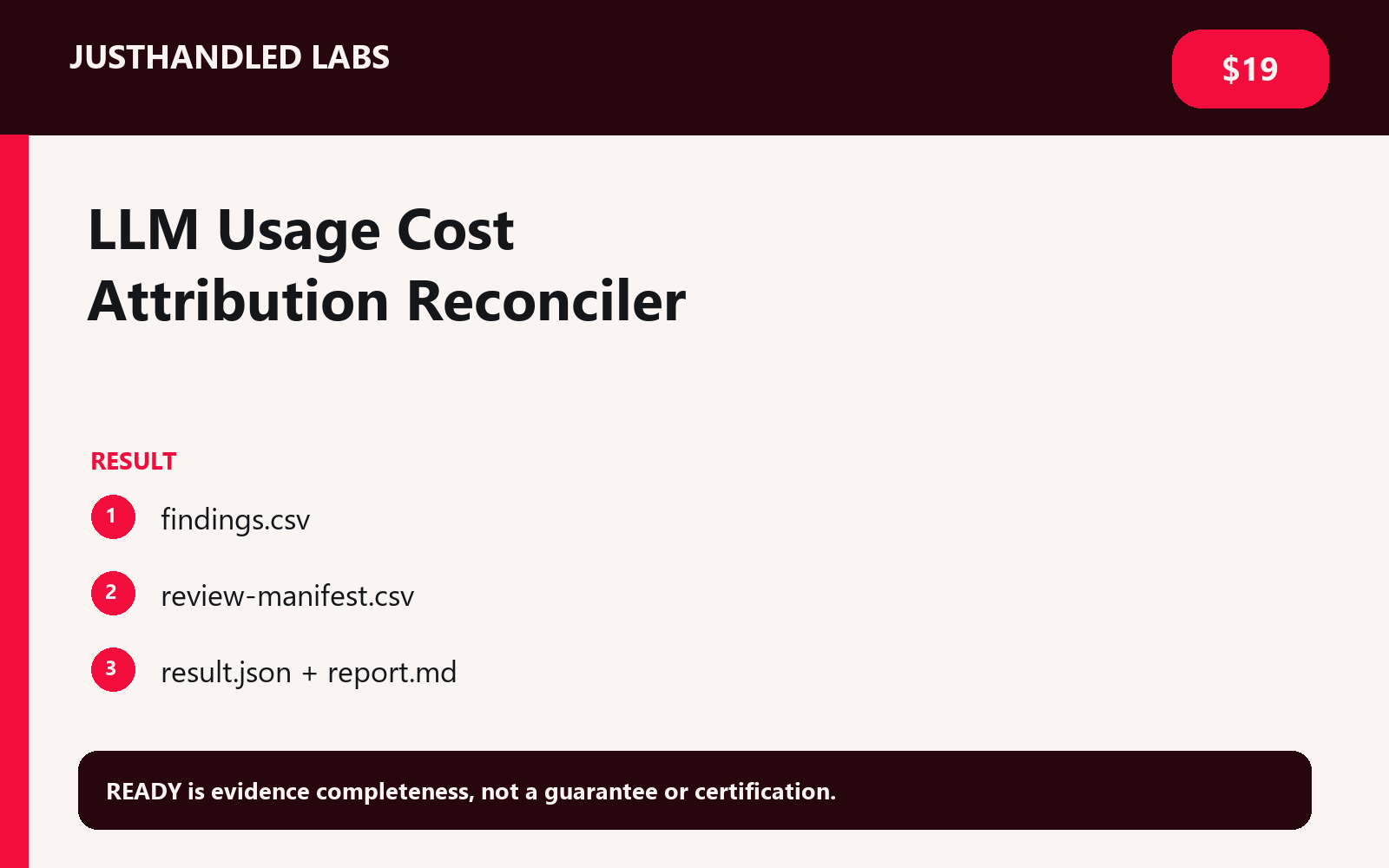 JUSTHANDLED LABS

$19

LLM Usage Cost Attribution Reconciler

RESULT

1 findings.csv

2 review-manifest.csv

3 result.json + report.md

READY is evidence completeness, not a guarantee or certification.